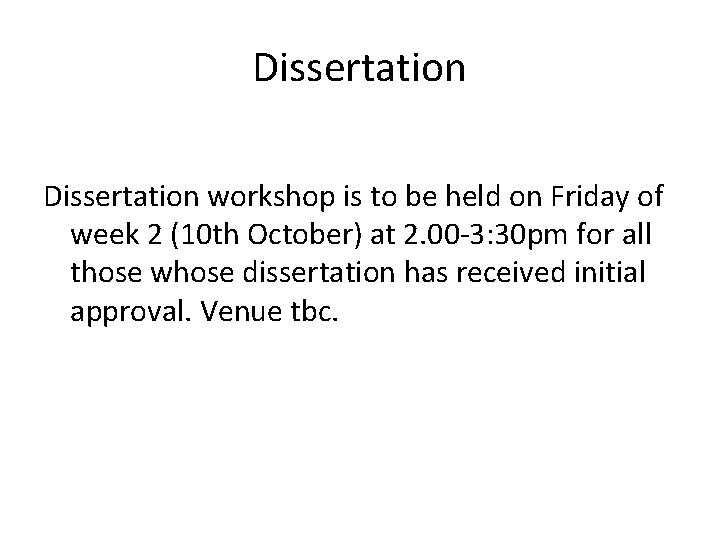 Dissertation

Dissertation workshop is to be held on Friday of week 2 (10th October) at 2.00-3:30pm for all those whose dissertation has received initial approval. Venue tbc.